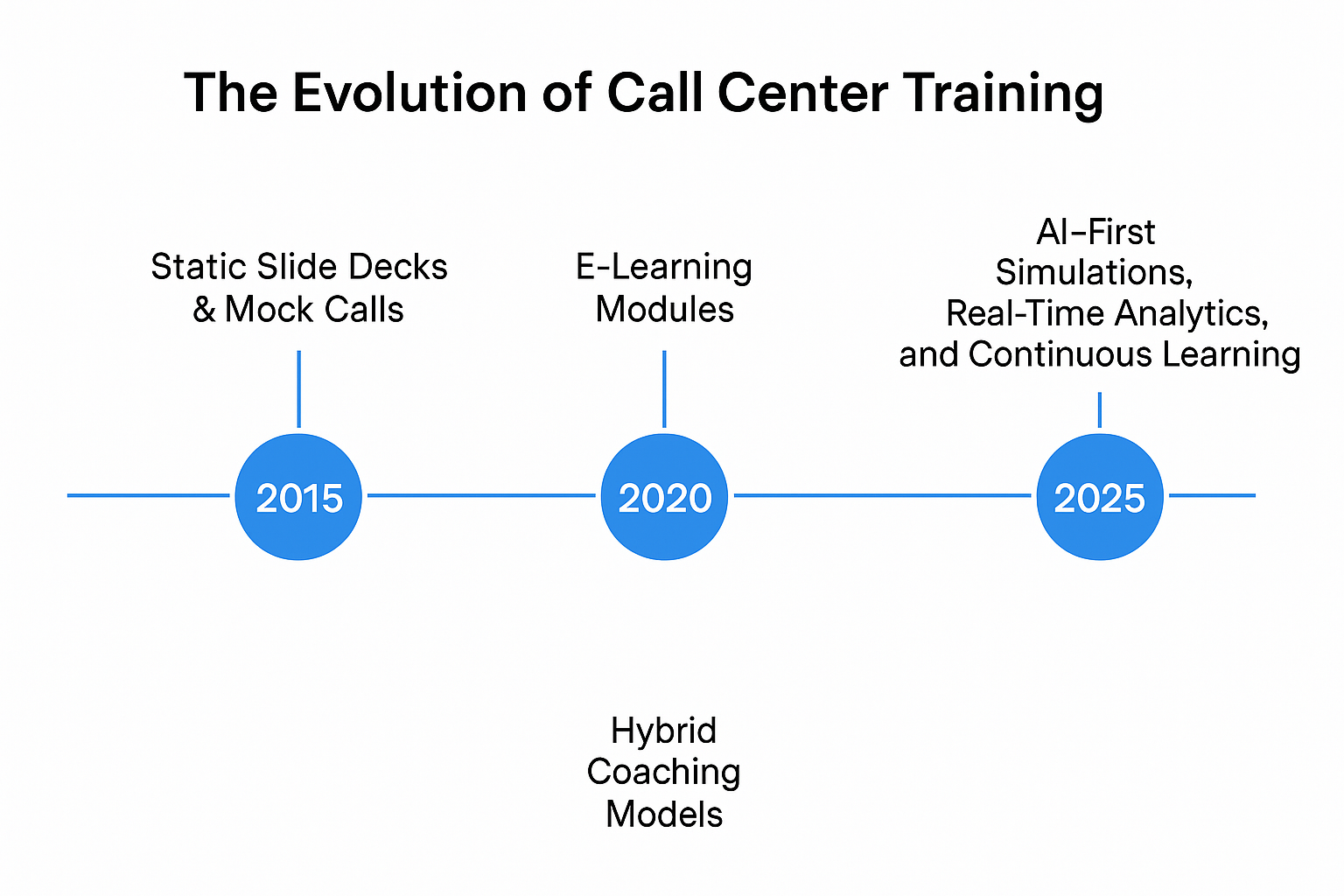 The Evolution of Call Center Training

Static Slide Decks & Mock Calls

E-Learning Modules

AI–First Simulations, Real-Time Analytics, and Continuous Learning

2015

2020

2025

Hybrid Coaching Models